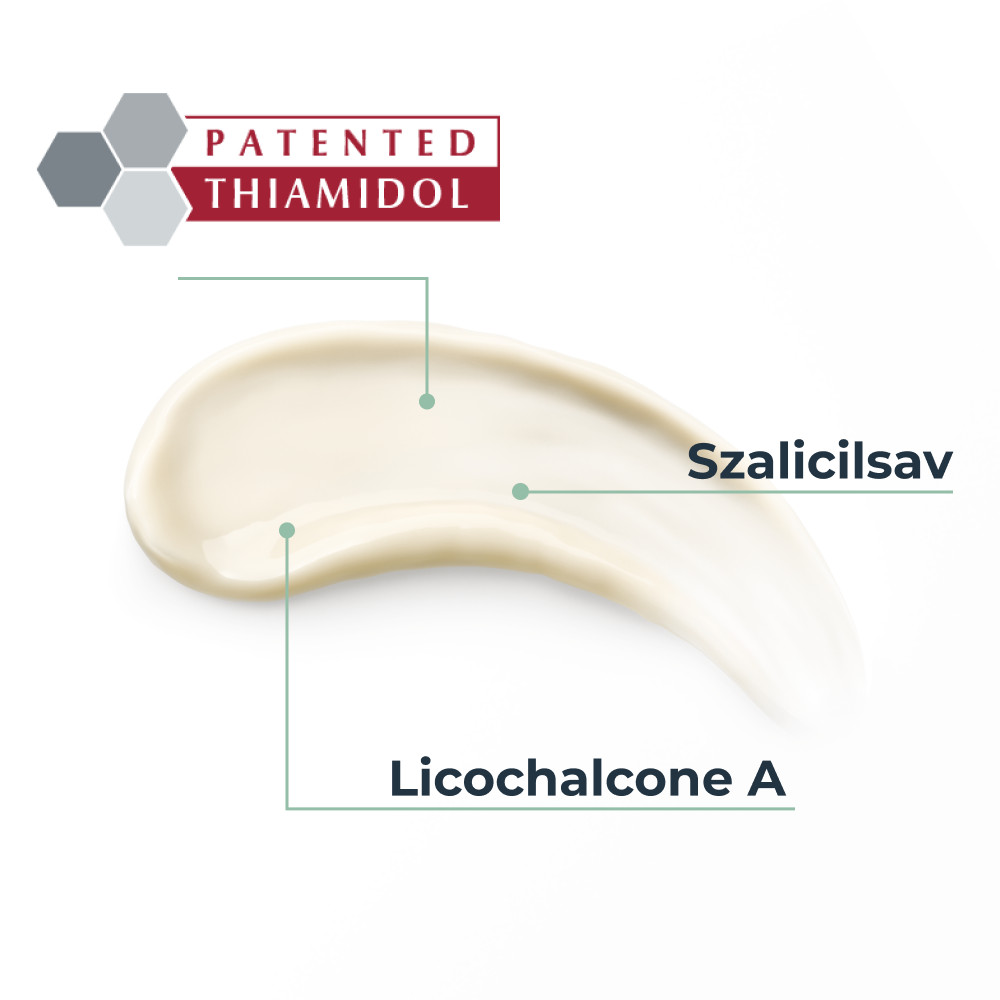 PATENTED
THIAMIDOL

Szalicilsav

Licochalcone A